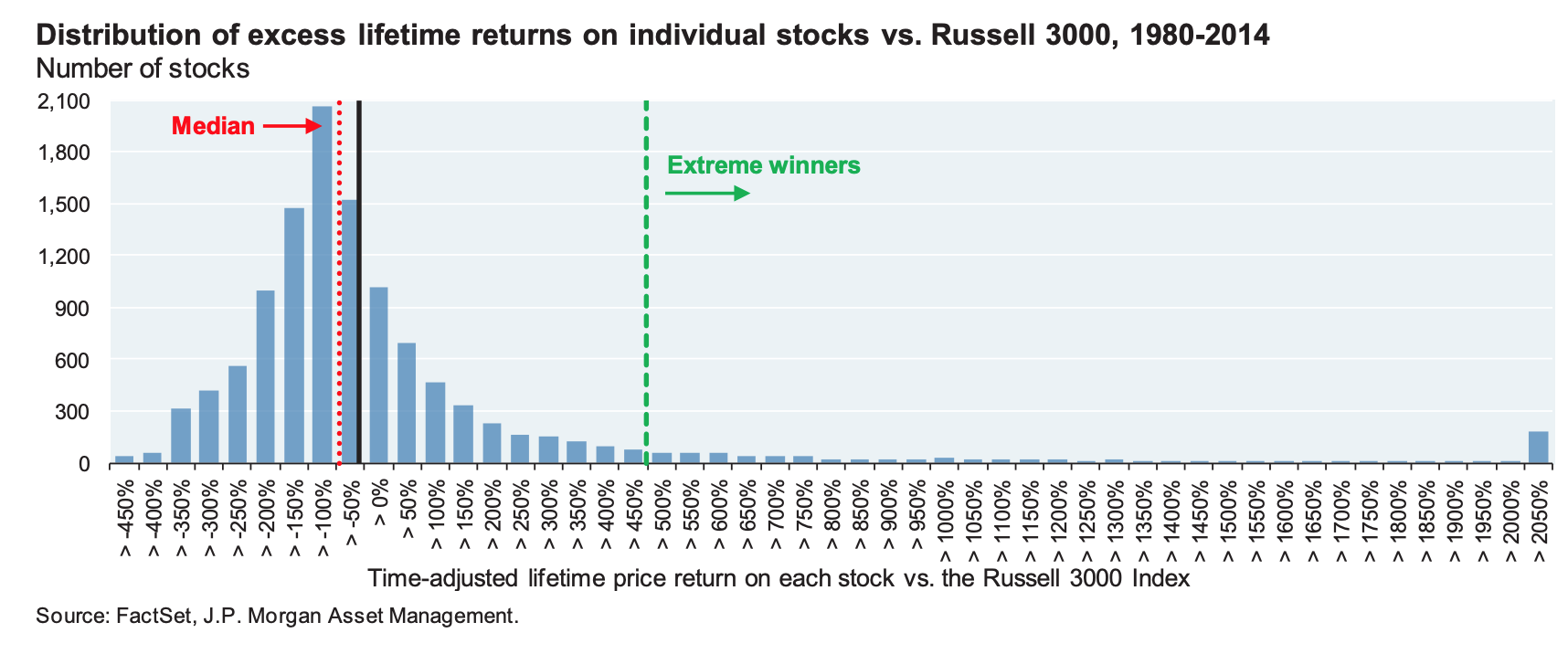 Distribution of excess lifetime returns on individual stocks vs. Russell 3000, 1980-2014
Number of stocks

2,100
1,800
1,500
1,200
900
600
300
0

Median
Extreme winners

> -450%
> -400%
> -350%
> -300%
> -250%
> -200%
> -150%
> -100%
> -50%
> 0%
> 50%
> 100%
> 150%
> 200%
> 250%
> 300%
> 350%
> 400%
> 450%
> 500%
> 550%
> 600%
> 650%
> 700%
> 750%
> 800%
> 850%
> 900%
> 950%
> 1000%
> 1050%
> 1100%
> 1150%
> 1200%
> 1250%
> 1300%
> 1350%
> 1400%
> 1450%
> 1500%
> 1550%
> 1600%
> 1650%
> 1700%
> 1750%
> 1800%
> 1850%
> 1900%
> 1950%
> 2000%
> 2050%

Time-adjusted lifetime price return on each stock vs. the Russell 3000 Index

Source: FactSet, J.P. Morgan Asset Management.